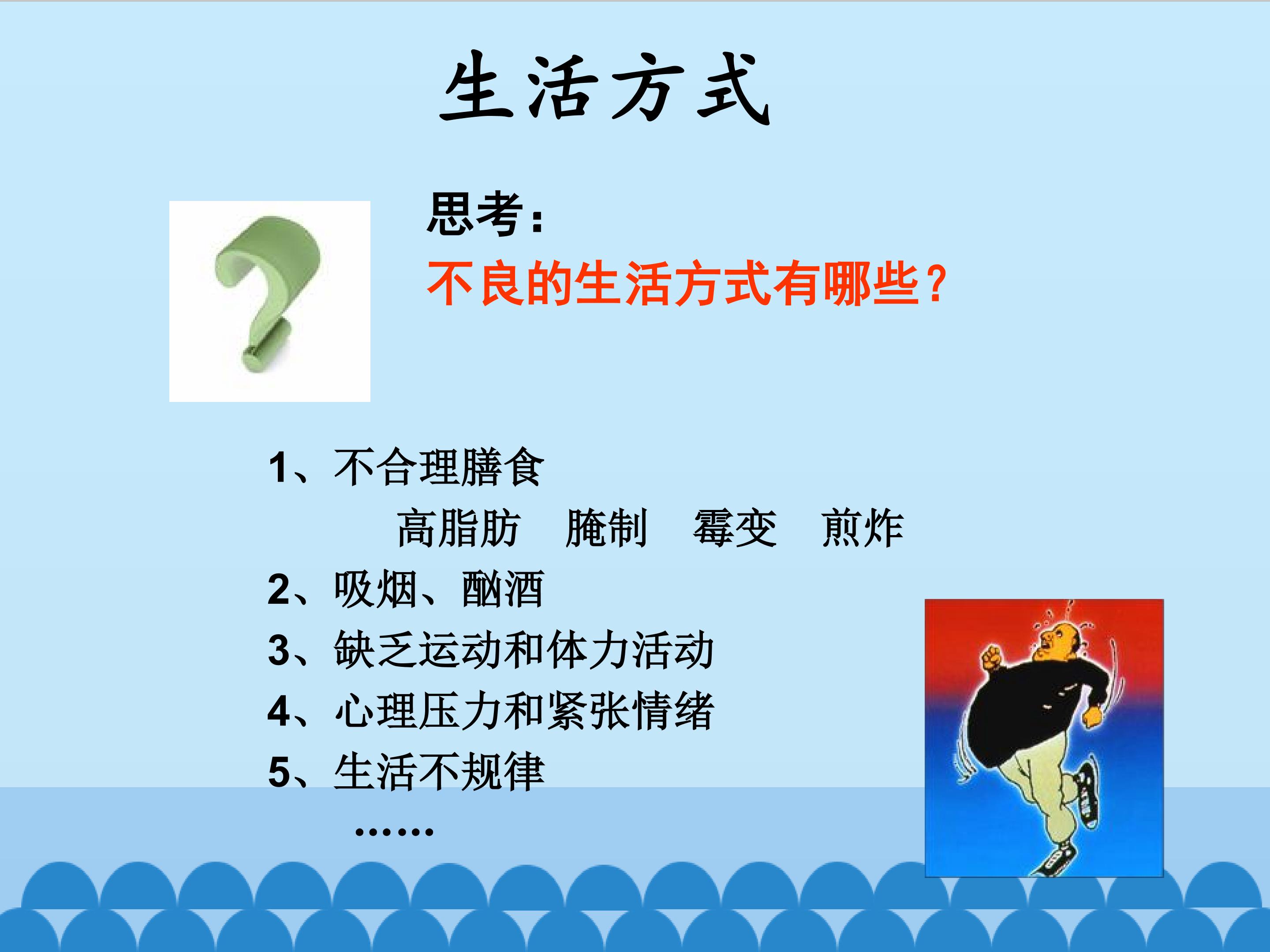 生活方式

思考：

不良的生活方式有哪些？

1、不合理膳食

高脂肪　腌制　霉变　煎炸

2、吸烟、酗酒

3、缺乏运动和体力活动

4、心理压力和紧张情绪

5、生活不规律

……